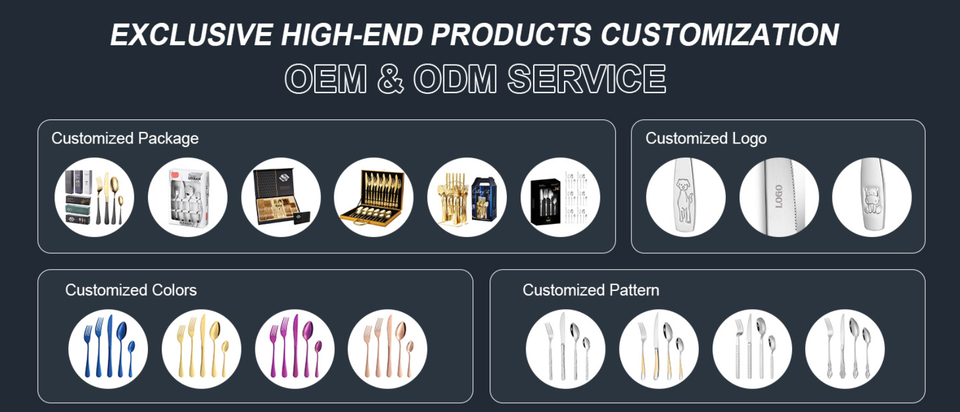 EXCLUSIVE HIGH-END PRODUCTS CUSTOMIZATION
OEM & ODM SERVICE

Customized Package

Customized Logo

LOGO

Customized Colors

Customized Pattern